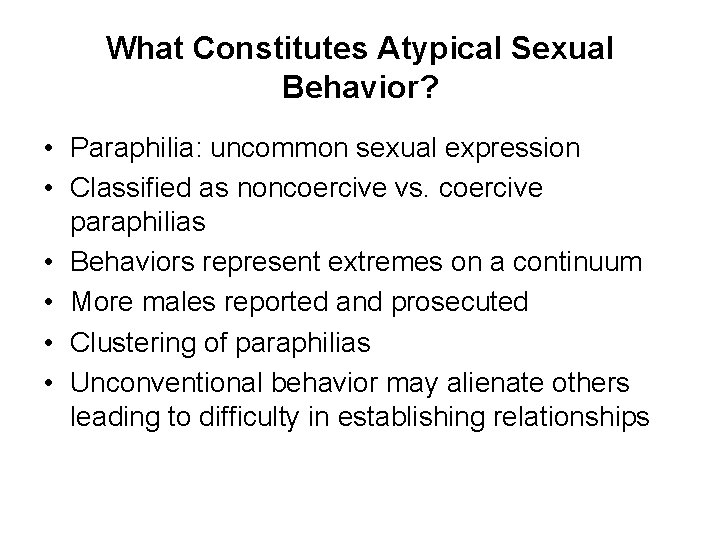 What Constitutes Atypical Sexual Behavior?

• Paraphilia: uncommon sexual expression
• Classified as noncoercive vs. coercive paraphilias
• Behaviors represent extremes on a continuum
• More males reported and prosecuted
• Clustering of paraphilias
• Unconventional behavior may alienate others leading to difficulty in establishing relationships